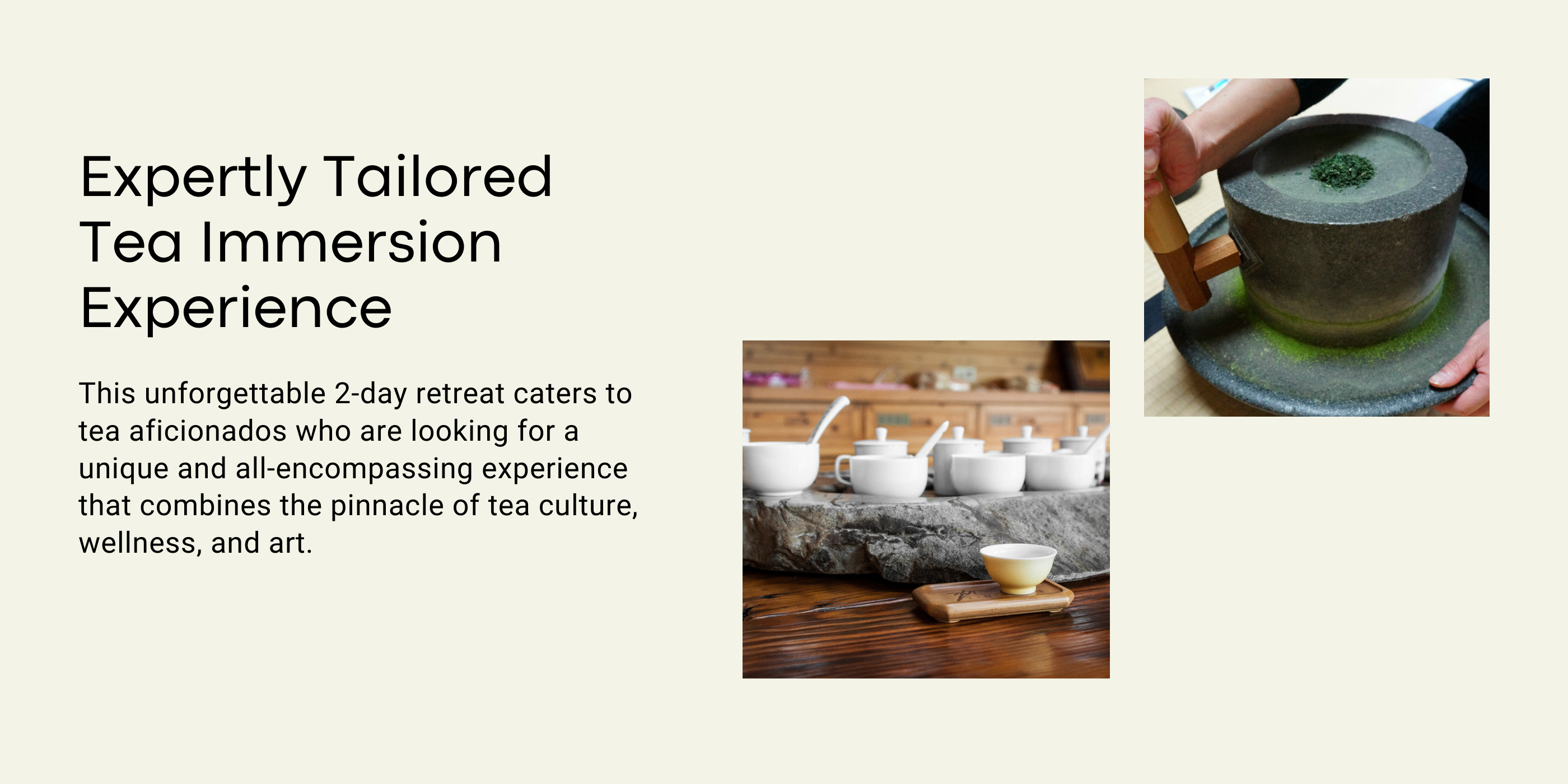 Expertly Tailored Tea Immersion Experience

This unforgettable 2-day retreat caters to tea aficionados who are looking for a unique and all-encompassing experience that combines the pinnacle of tea culture, wellness, and art.